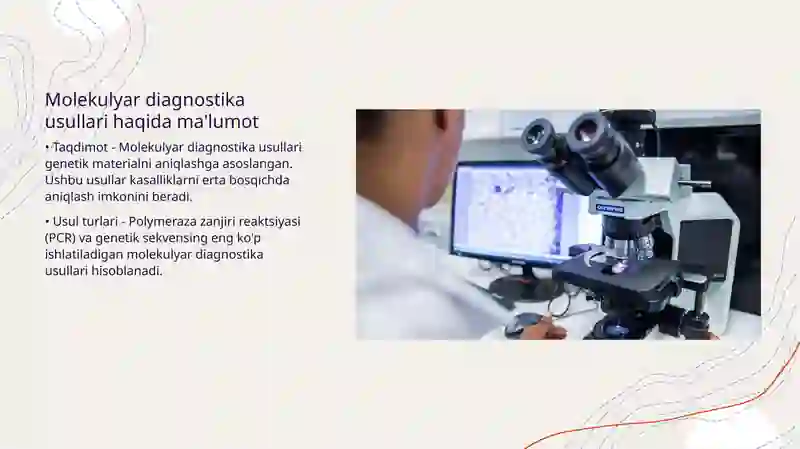 Molekulyar diagnostika usullari haqida ma'lumot

• Taqdimot - Molekulyar diagnostika usullari genetik materialni aniqlashga asoslangan. Ushbu usullar kasalliklarni erta bosqichda aniqlash imkonini beradi.

• Usul turlari - Polymeraza zanjiri reaktsiyasi (PCR) va genetik sekvensing eng ko'p ishlatiladigan molekulyar diagnostika usullari hisoblanadi.

OLYMPUS